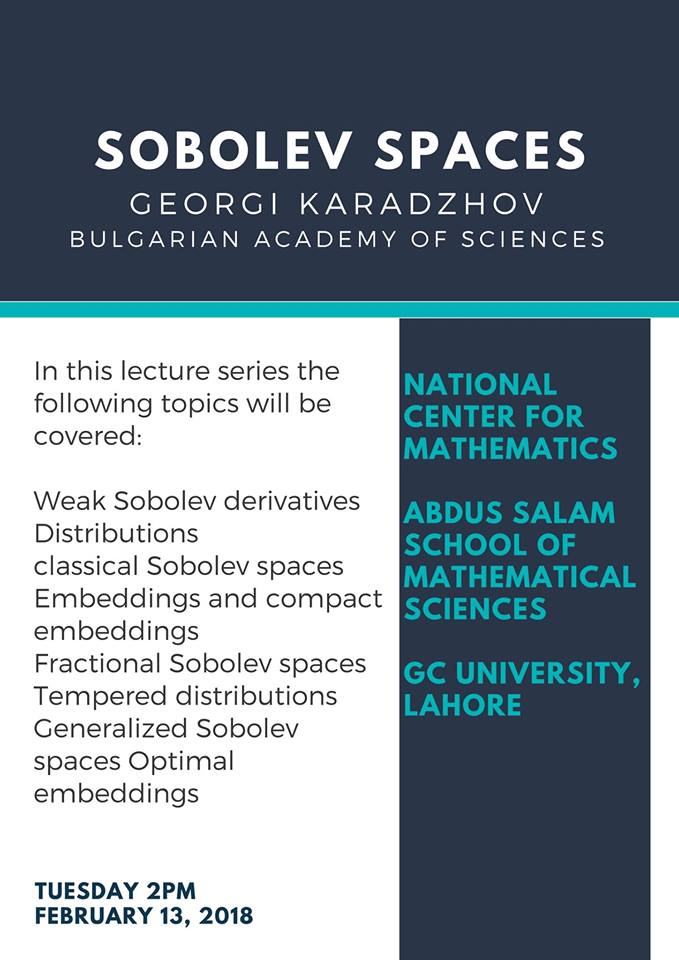 SOBOLEV SPACES
GEORGI KARADZHOV
BULGARIAN ACADEMY OF SCIENCES

In this lecture series the following topics will be covered:

Weak Sobolev derivatives
Distributions
classical Sobolev spaces
Embeddings and compact embeddings
Fractional Sobolev spaces
Tempered distributions
Generalized Sobolev spaces Optimal embeddings

TUESDAY 2PM
FEBRUARY 13, 2018

NATIONAL CENTER FOR MATHEMATICS

ABDUS SALAM SCHOOL OF MATHEMATICAL SCIENCES

GC UNIVERSITY, LAHORE